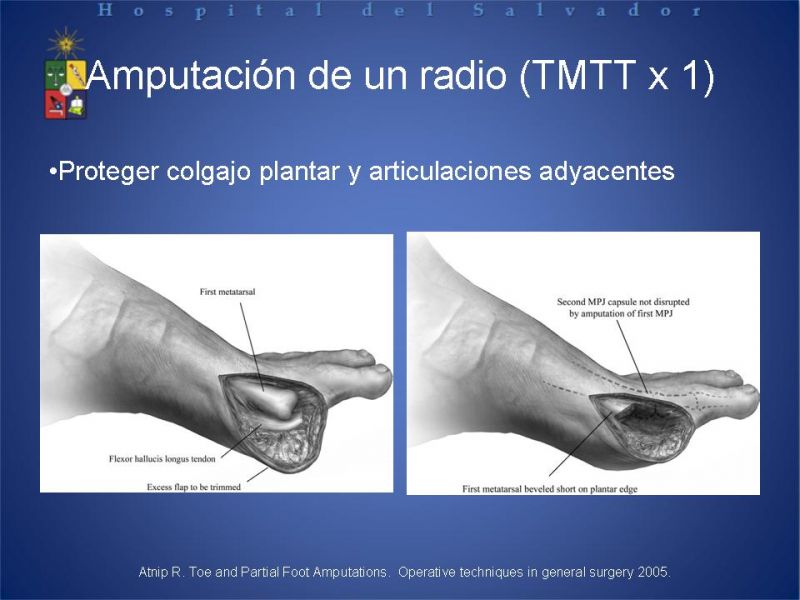 Hospital del Salvador

Amputación de un radio (TMTT x 1)

•Proteger colgajo plantar y articulaciones adyacentes

First metatarsal

Flexor hallucis longus tendon

Excess flap to be trimmed

Second MPJ capsule not disrupted by amputation of first MPJ

First metatarsal beveled short on plantar edge

Atnip R. Toe and Partial Foot Amputations. Operative techniques in general surgery 2005.